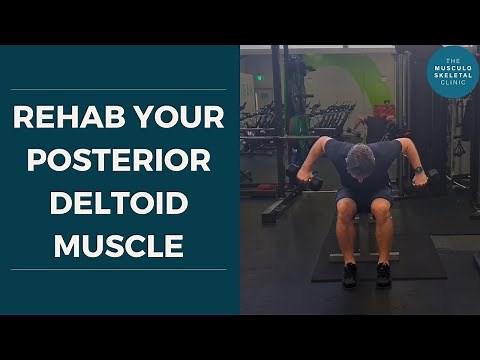 REHAB YOUR POSTERIOR DELTOID MUSCLE

THE MUSCULO SKELETAL CLINIC